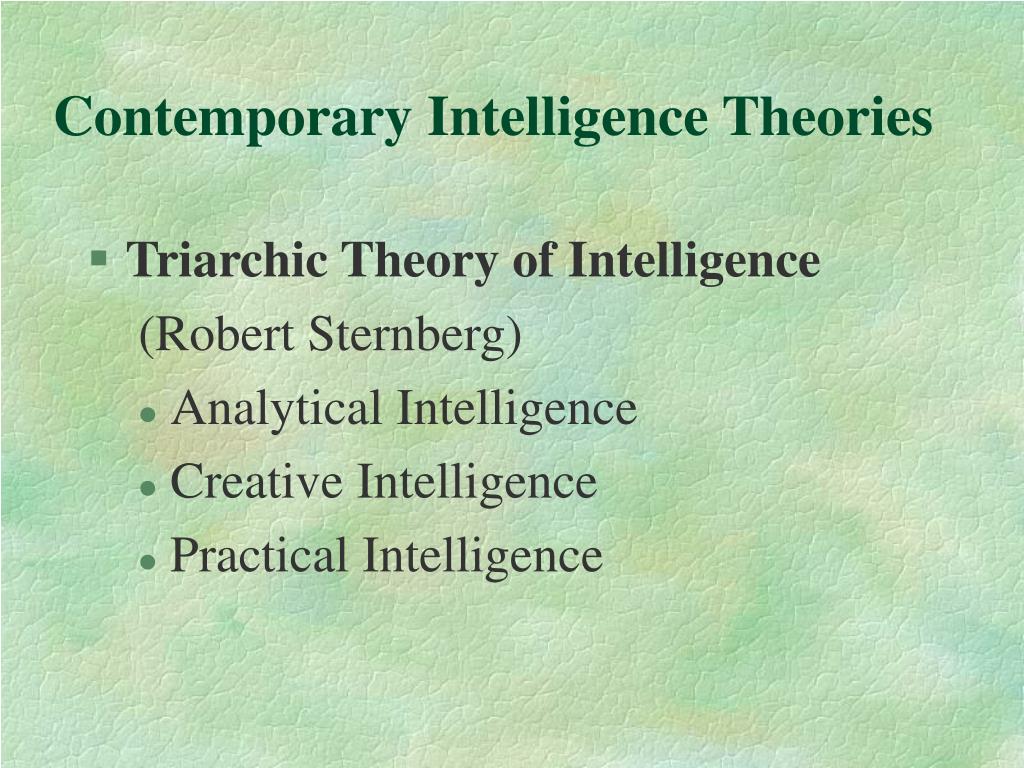 Contemporary Intelligence Theories

- Triarchic Theory of Intelligence
(Robert Sternberg)
  - Analytical Intelligence
  - Creative Intelligence
  - Practical Intelligence